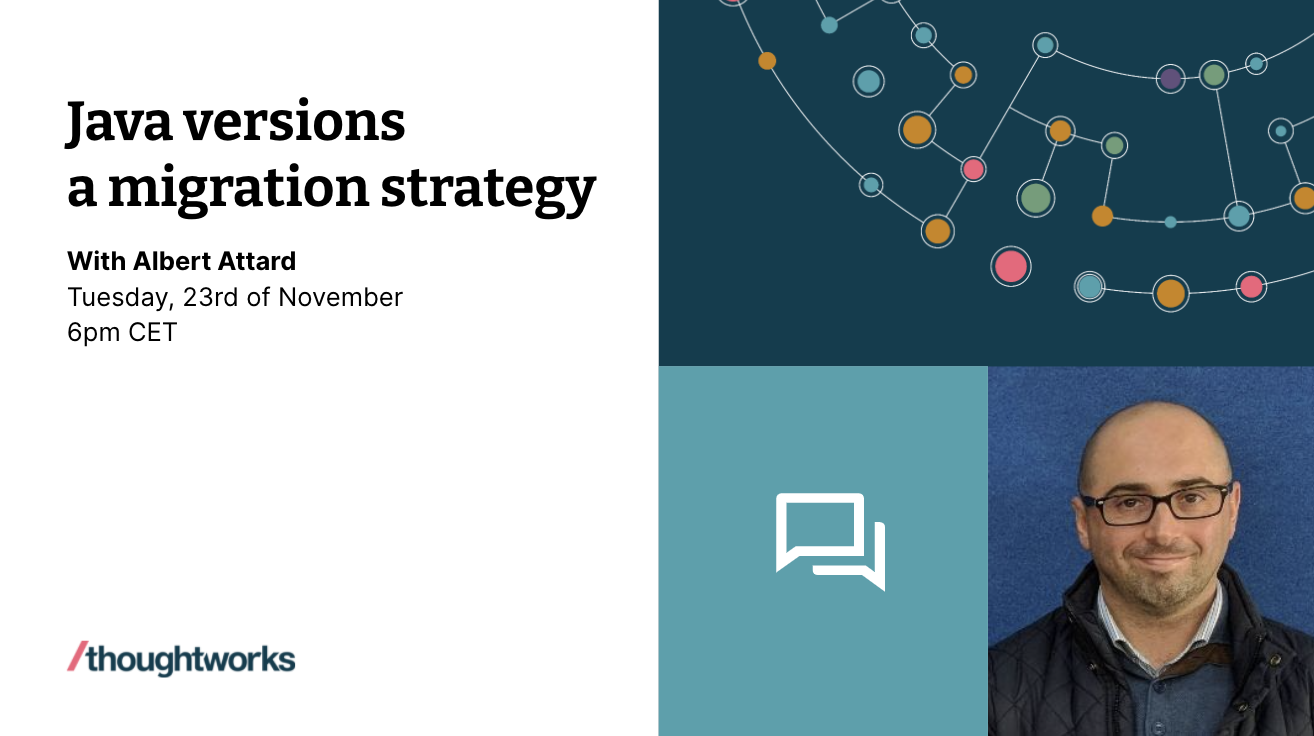 Java versions
a migration strategy

With Albert Attard
Tuesday, 23rd of November
6pm CET

/thoughtworks